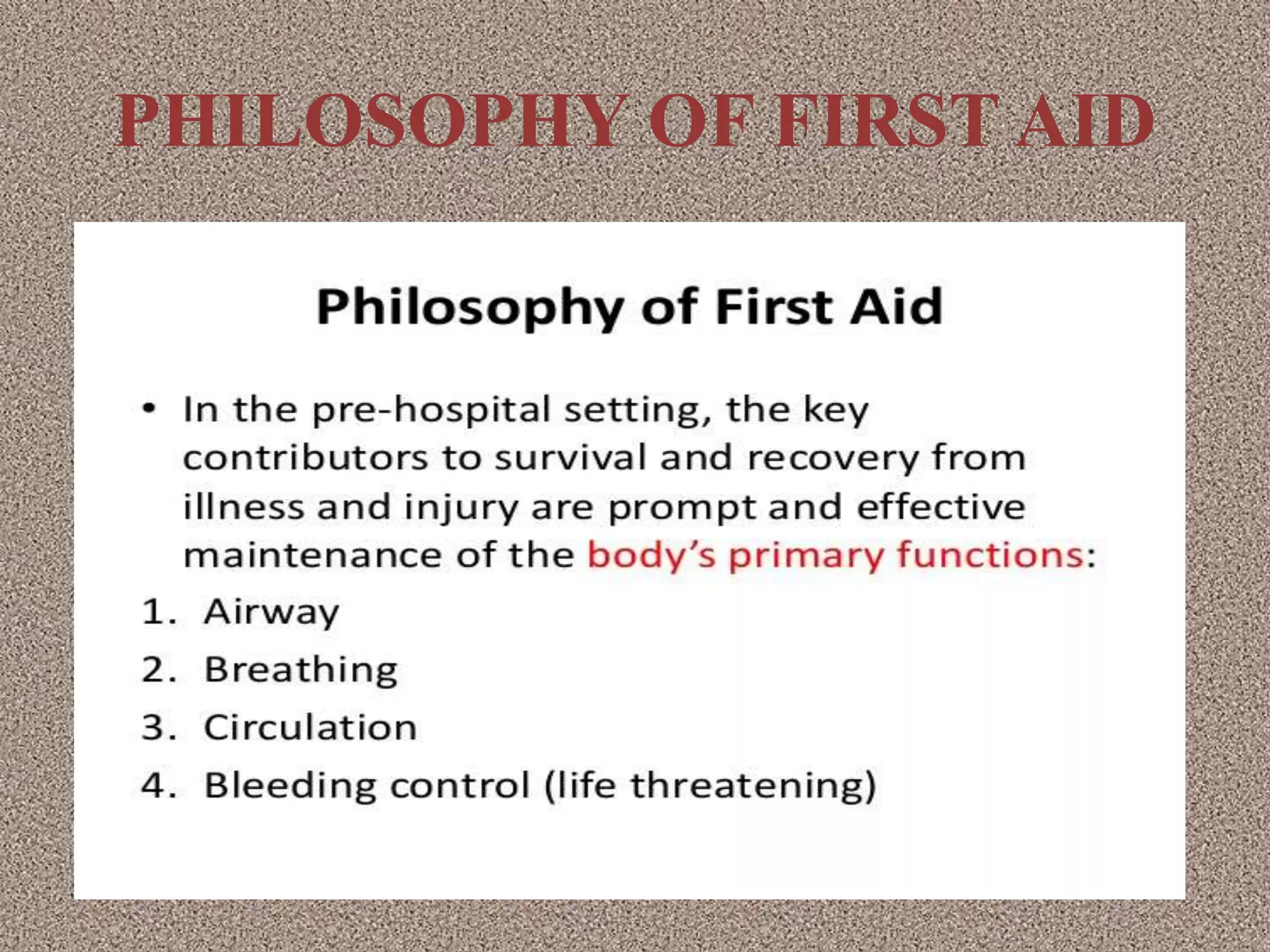 PHILOSOPHY OF FIRST AID

Philosophy of First Aid

• In the pre-hospital setting, the key contributors to survival and recovery from illness and injury are prompt and effective maintenance of the body's primary functions:

1. Airway
2. Breathing
3. Circulation
4. Bleeding control (life threatening)